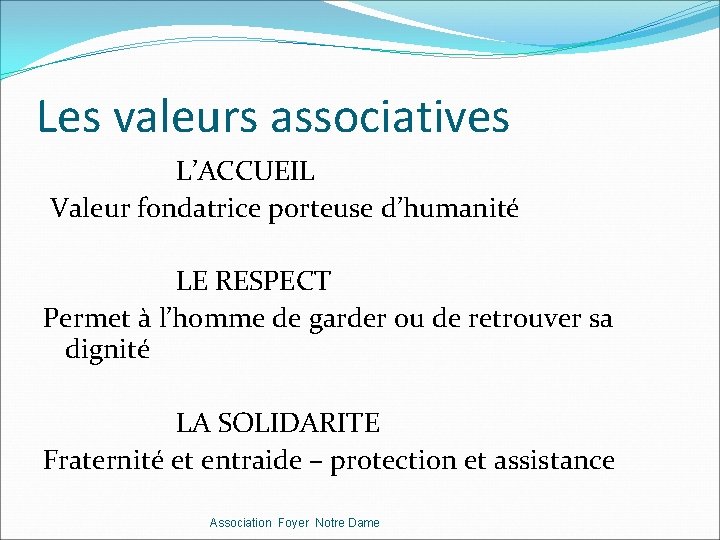 Les valeurs associatives

L’ACCUEIL

Valeur fondatrice porteuse d’humanité

LE RESPECT

Permet à l’homme de garder ou de retrouver sa dignité

LA SOLIDARITE

Fraternité et entraide – protection et assistance

Association Foyer Notre Dame